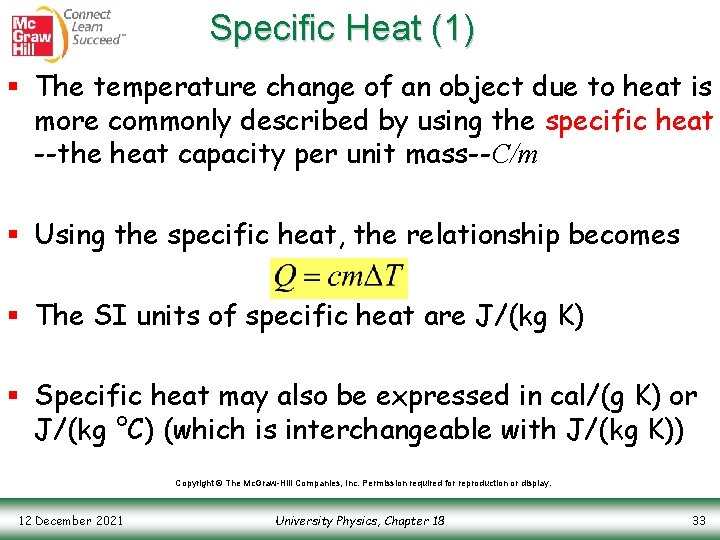 Mc Graw Hill Connect Learn Succeed™

Specific Heat (1)

▪ The temperature change of an object due to heat is more commonly described by using the specific heat --the heat capacity per unit mass--$C/m$

▪ Using the specific heat, the relationship becomes

$Q = cm\Delta T$

▪ The SI units of specific heat are J/(kg K)

▪ Specific heat may also be expressed in cal/(g K) or J/(kg °C) (which is interchangeable with J/(kg K))

Copyright © The McGraw-Hill Companies, Inc. Permission required for reproduction or display.

12 December 2021 University Physics, Chapter 18 33